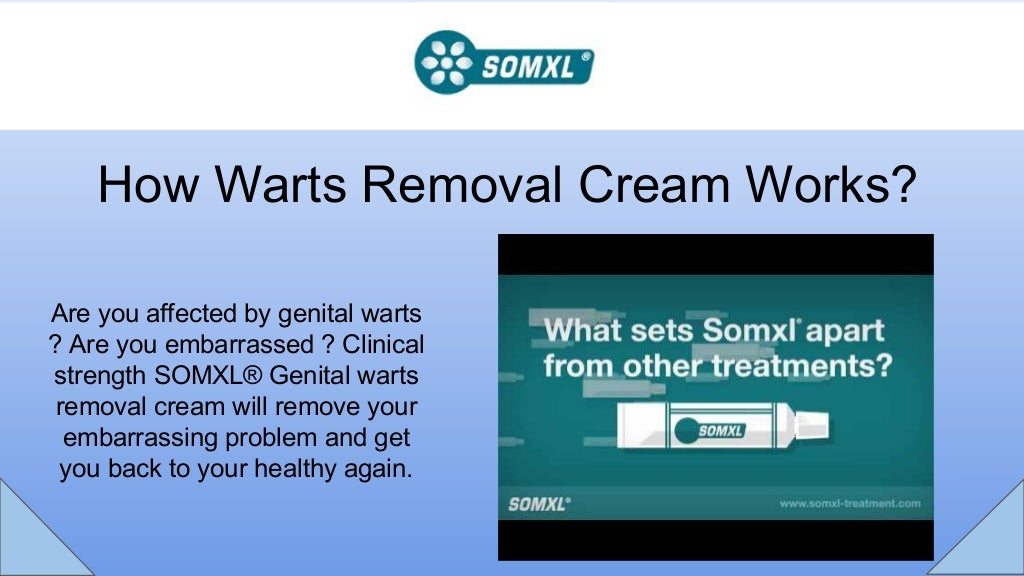 SOMXL®

How Warts Removal Cream Works?

Are you affected by genital warts ? Are you embarrassed ? Clinical strength SOMXL® Genital warts removal cream will remove your embarrassing problem and get you back to your healthy again.

What sets Somxl® apart from other treatments?

SOMXL

SOMXL®

www.somxl-treatment.com